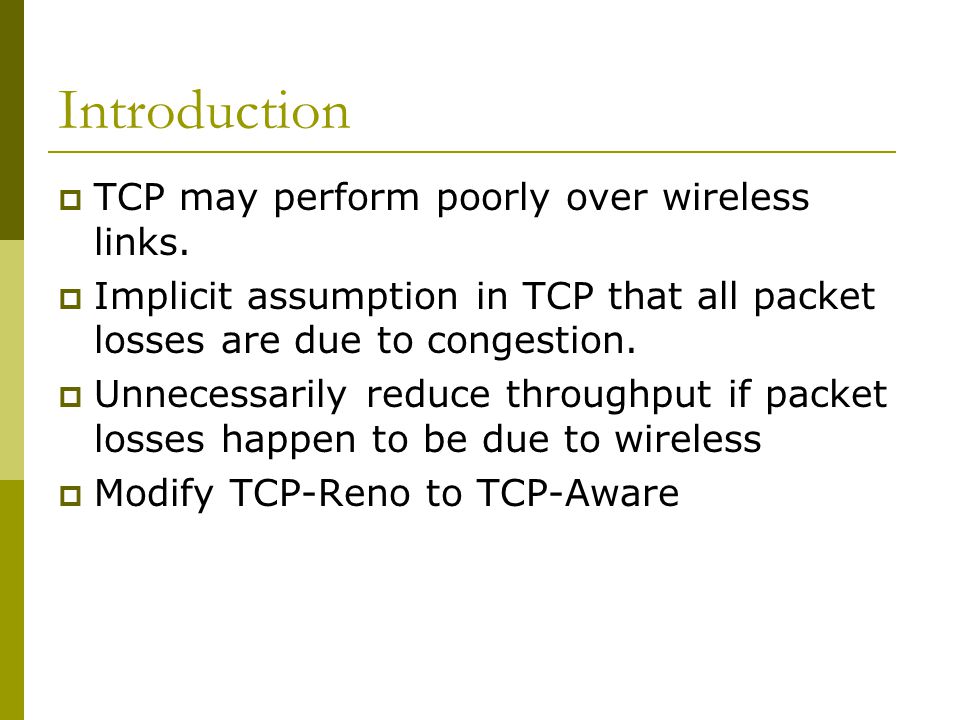 Introduction

TCP may perform poorly over wireless links.

Implicit assumption in TCP that all packet losses are due to congestion.

Unnecessarily reduce throughput if packet losses happen to be due to wireless

Modify TCP-Reno to TCP-Aware